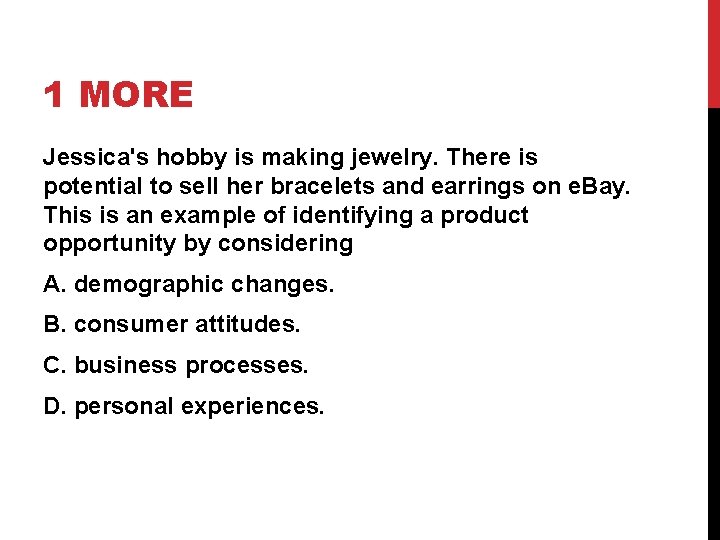 1 MORE

Jessica's hobby is making jewelry. There is potential to sell her bracelets and earrings on eBay. This is an example of identifying a product opportunity by considering

A. demographic changes.

B. consumer attitudes.

C. business processes.

D. personal experiences.